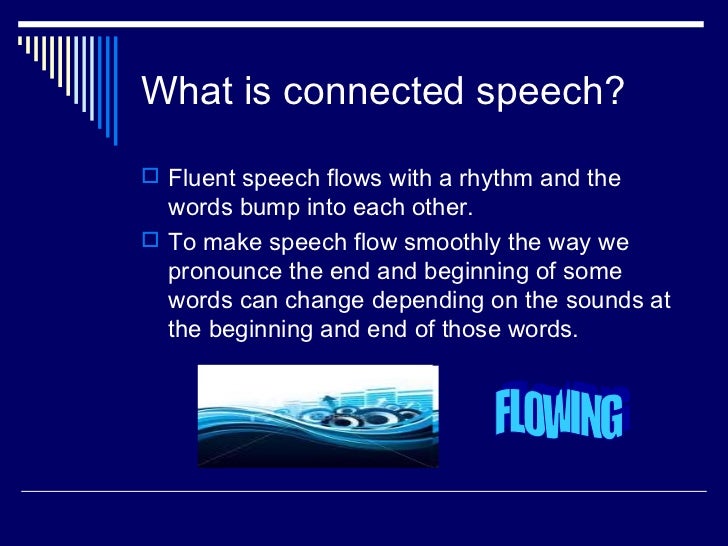 What is connected speech?

Fluent speech flows with a rhythm and the words bump into each other.

To make speech flow smoothly the way we pronounce the end and beginning of some words can change depending on the sounds at the beginning and end of those words.

FLOWING